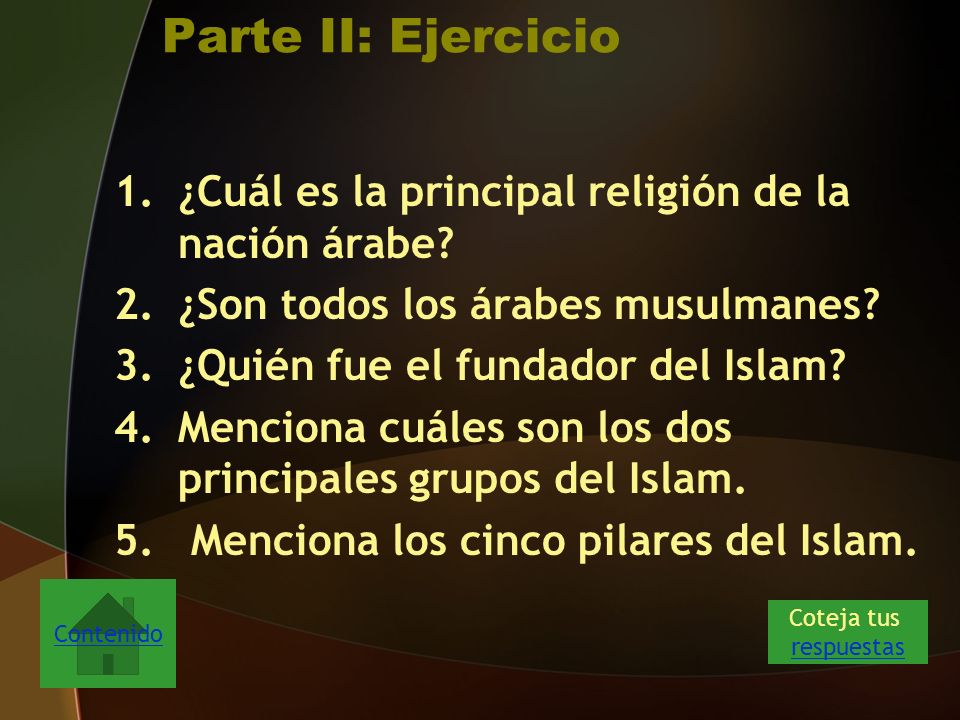 Parte II: Ejercicio

1. ¿Cuál es la principal religión de la nación árabe?
2. ¿Son todos los árabes musulmanes?
3. ¿Quién fue el fundador del Islam?
4. Menciona cuáles son los dos principales grupos del Islam.
5. Menciona los cinco pilares del Islam.

Contenido

Coteja tus respuestas